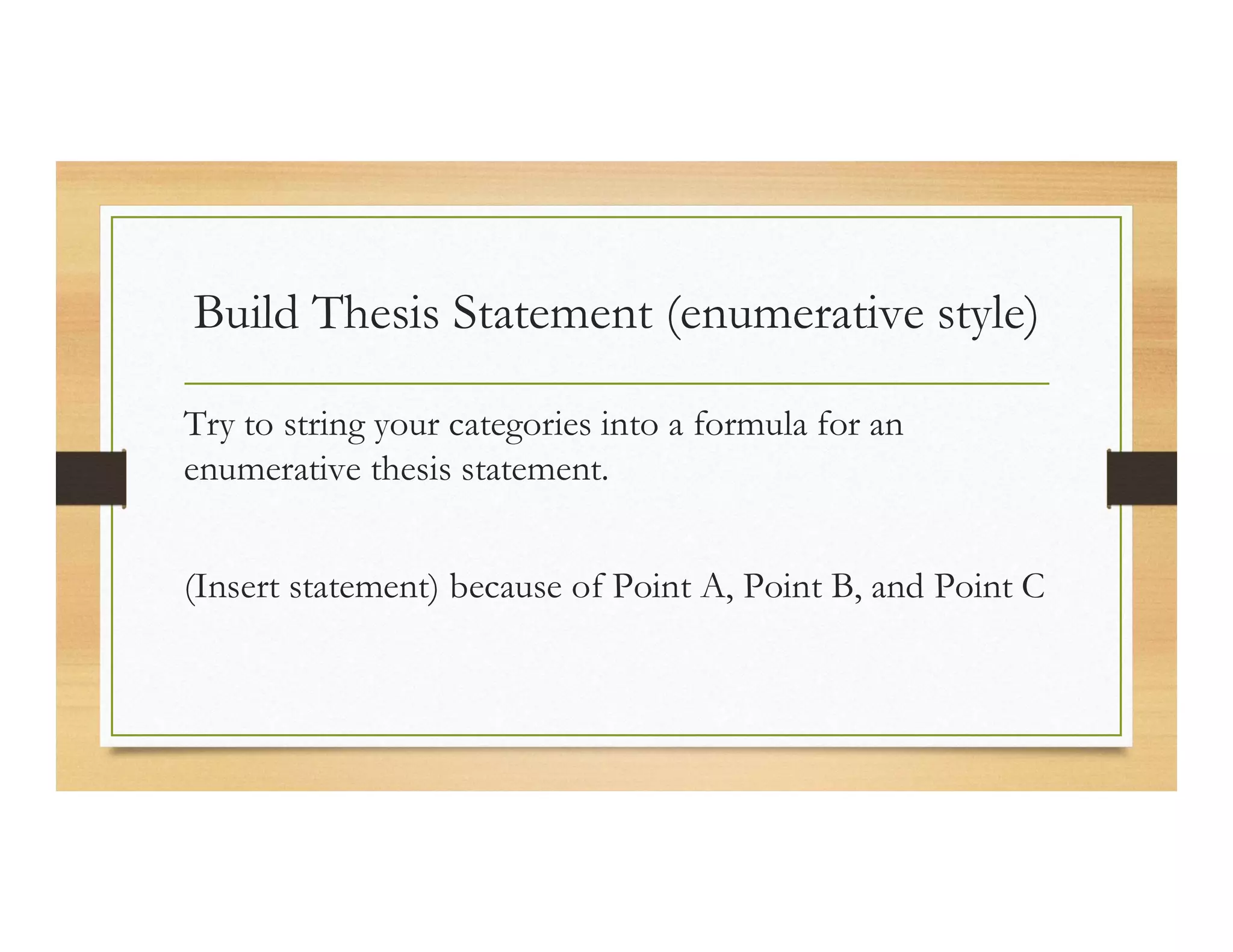 Build Thesis Statement (enumerative style)

Try to string your categories into a formula for an enumerative thesis statement.

(Insert statement) because of Point A, Point B, and Point C